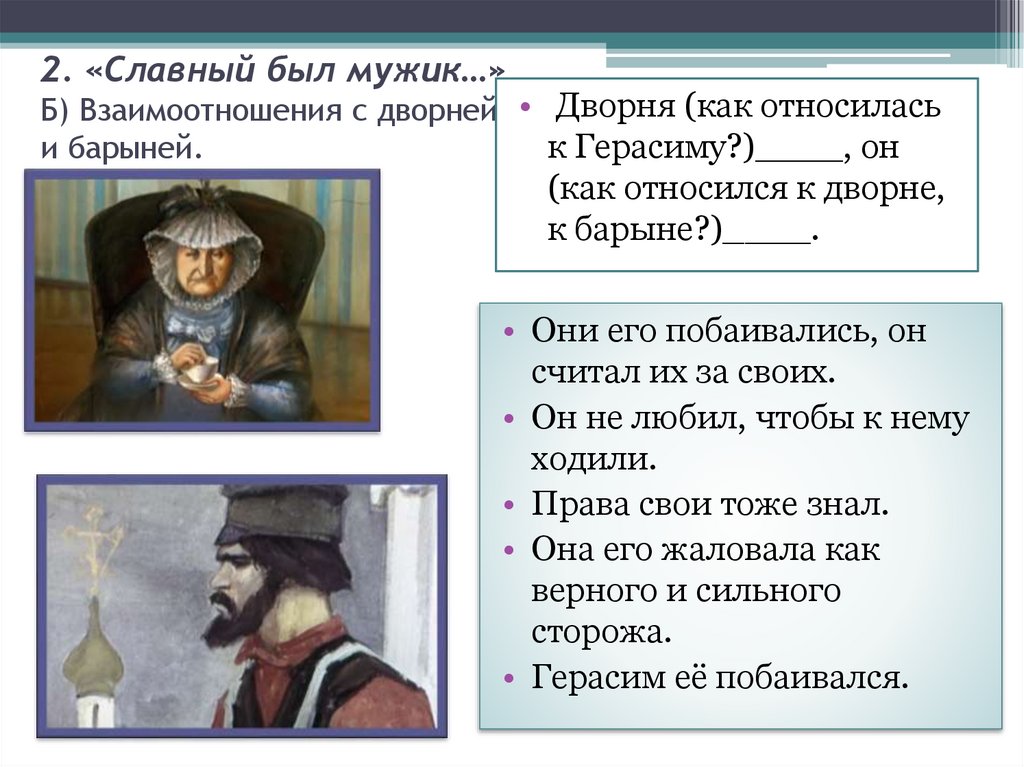 2. «Славный был мужик…»
Б) Взаимоотношения с дворней и барыней.

• Дворня (как относилась к Герасиму?)_____, он (как относился к дворне, к барыне?)_____.

• Они его побаивались, он считал их за своих.
• Он не любил, чтобы к нему ходили.
• Права свои тоже знал.
• Она его жаловала как верного и сильного сторожа.
• Герасим её побаивался.